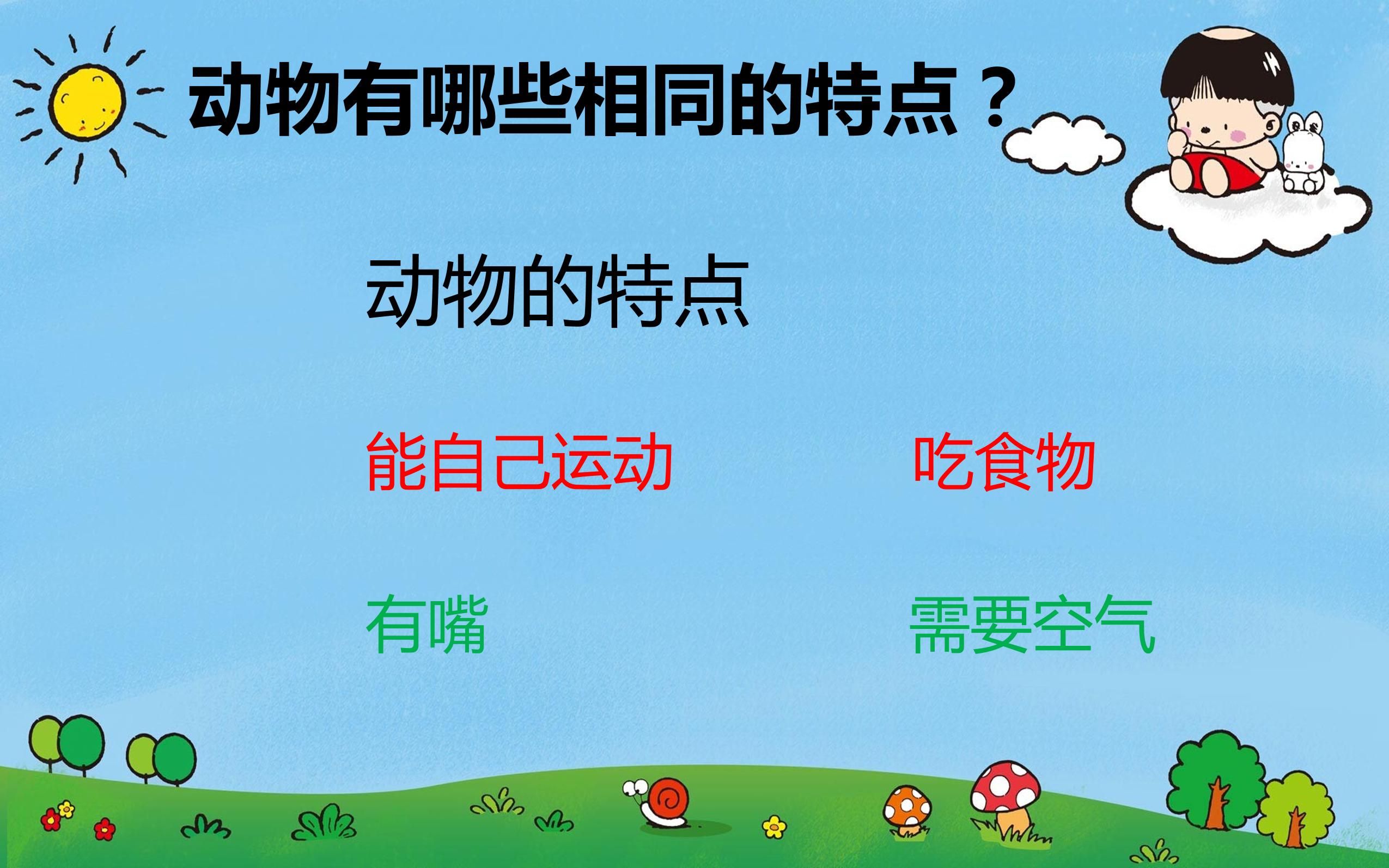 动物有哪些相同的特点？

动物的特点

能自己运动 吃食物

有嘴 需要空气